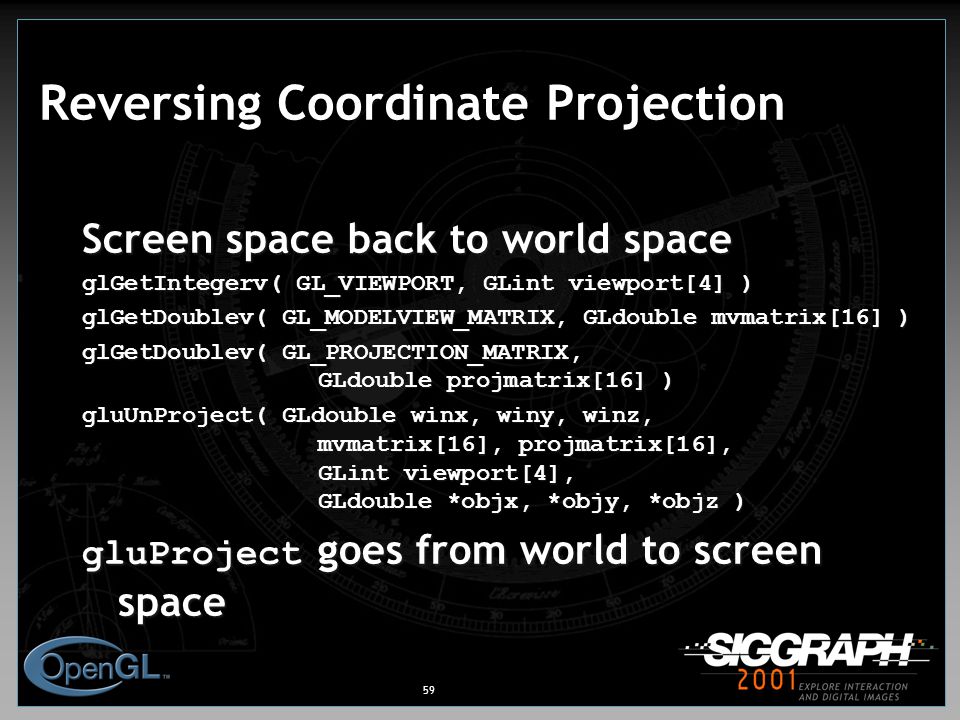 Reversing Coordinate Projection

Screen space back to world space

glGetIntegerv( GL_VIEWPORT, GLint viewport[4] )

glGetDoublev( GL_MODELVIEW_MATRIX, GLdouble mvmatrix[16] )

glGetDoublev( GL_PROJECTION_MATRIX, GLdouble projmatrix[16] )

gluUnProject( GLdouble winx, winy, winz, mvmatrix[16], projmatrix[16], GLint viewport[4], GLdouble *objx, *objy, *objz )

gluProject goes from world to screen space

OpenGL

59

SIGGRAPH 2001 EXPLORE INTERACTION AND DIGITAL IMAGES